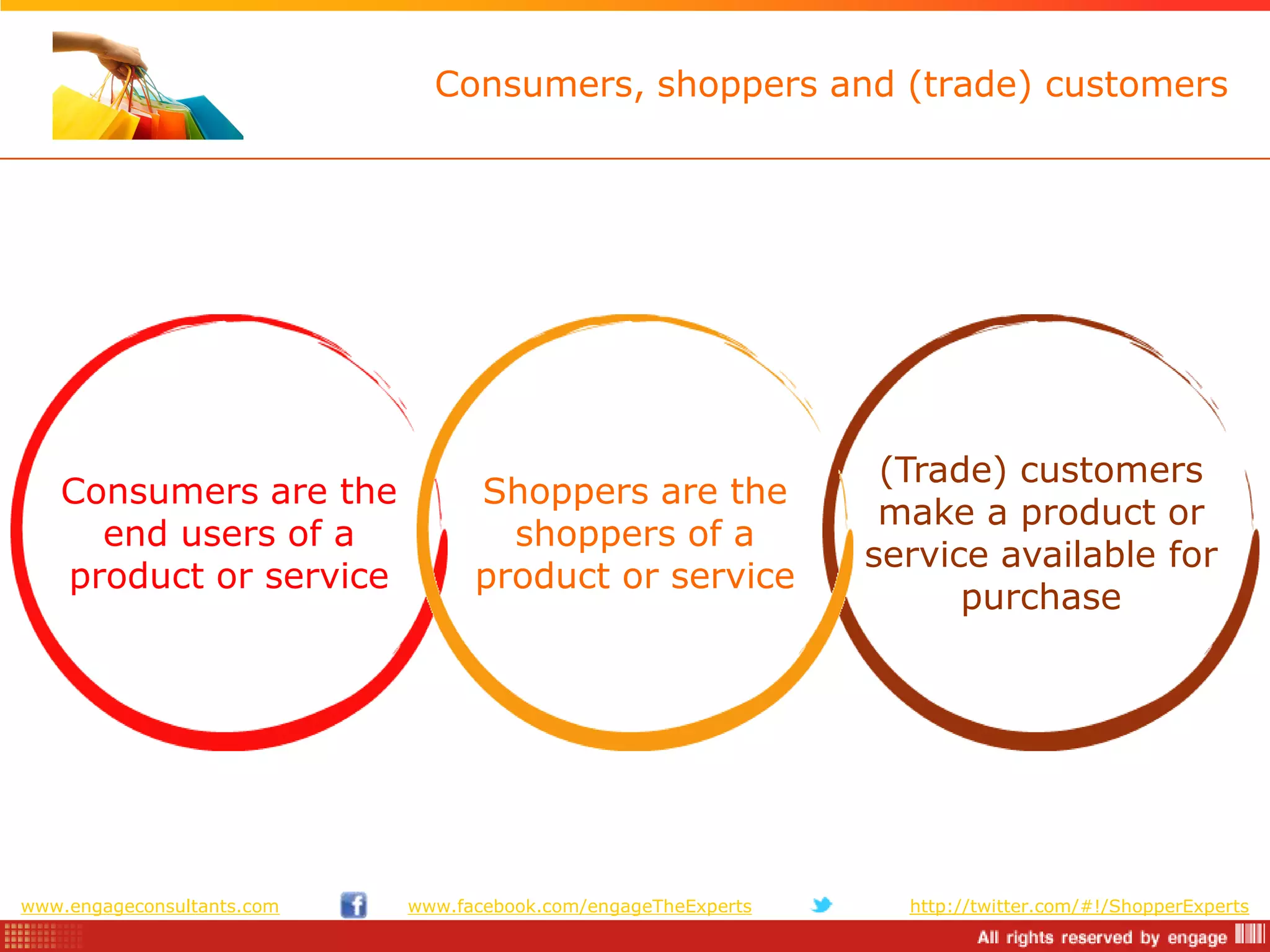 Consumers, shoppers and (trade) customers

Consumers are the end users of a product or service

Shoppers are the shoppers of a product or service

(Trade) customers make a product or service available for purchase

www.engageconsultants.com

www.facebook.com/engageTheExperts

http://twitter.com/#!/ShopperExperts

All rights reserved by engage